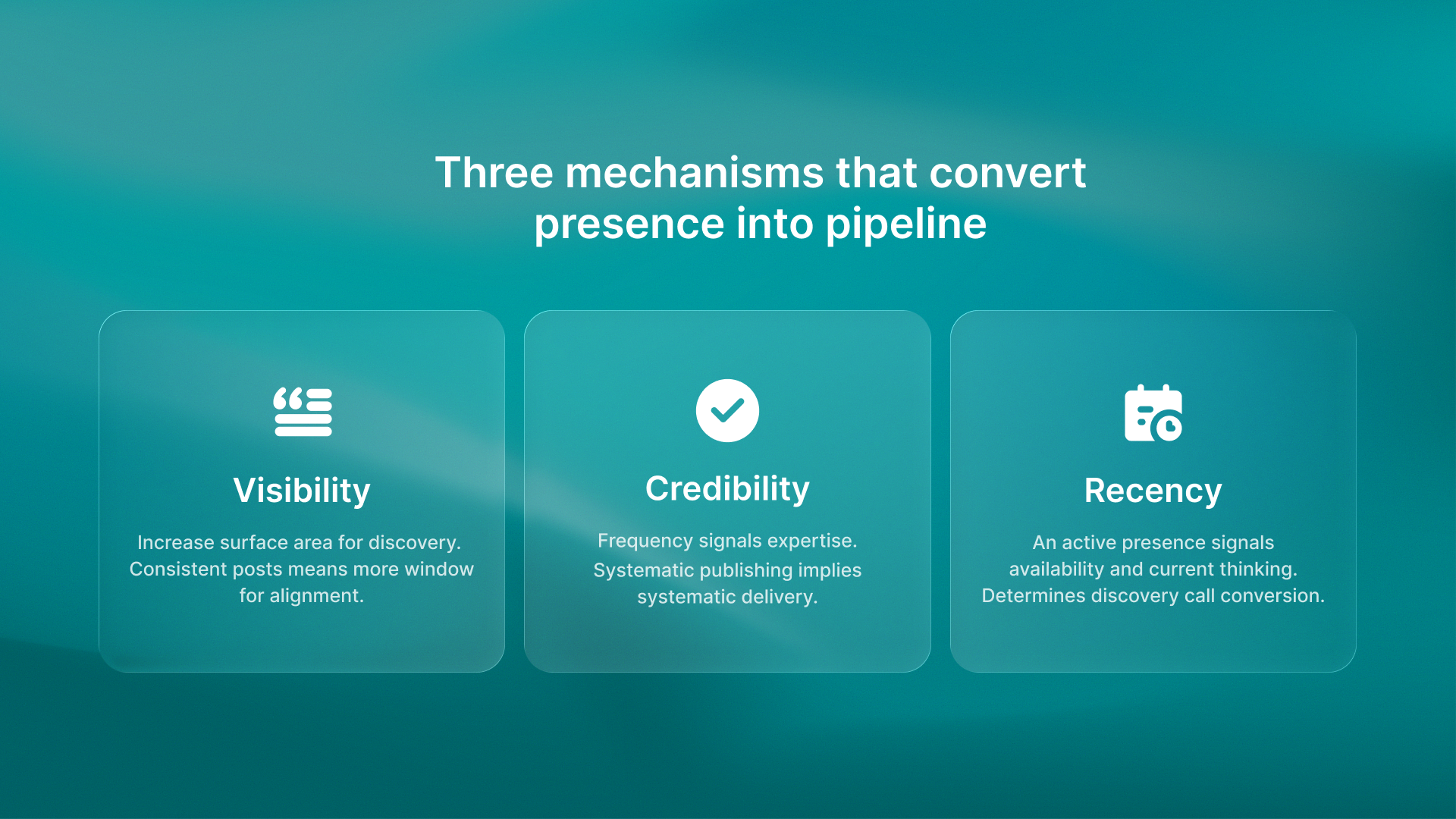 Three mechanisms that convert presence into pipeline

Visibility

Increase surface area for discovery. Consistent posts means more window for alignment.

Credibility

Frequency signals expertise. Systematic publishing implies systematic delivery.

Recency

An active presence signals availability and current thinking. Determines discovery call conversion.